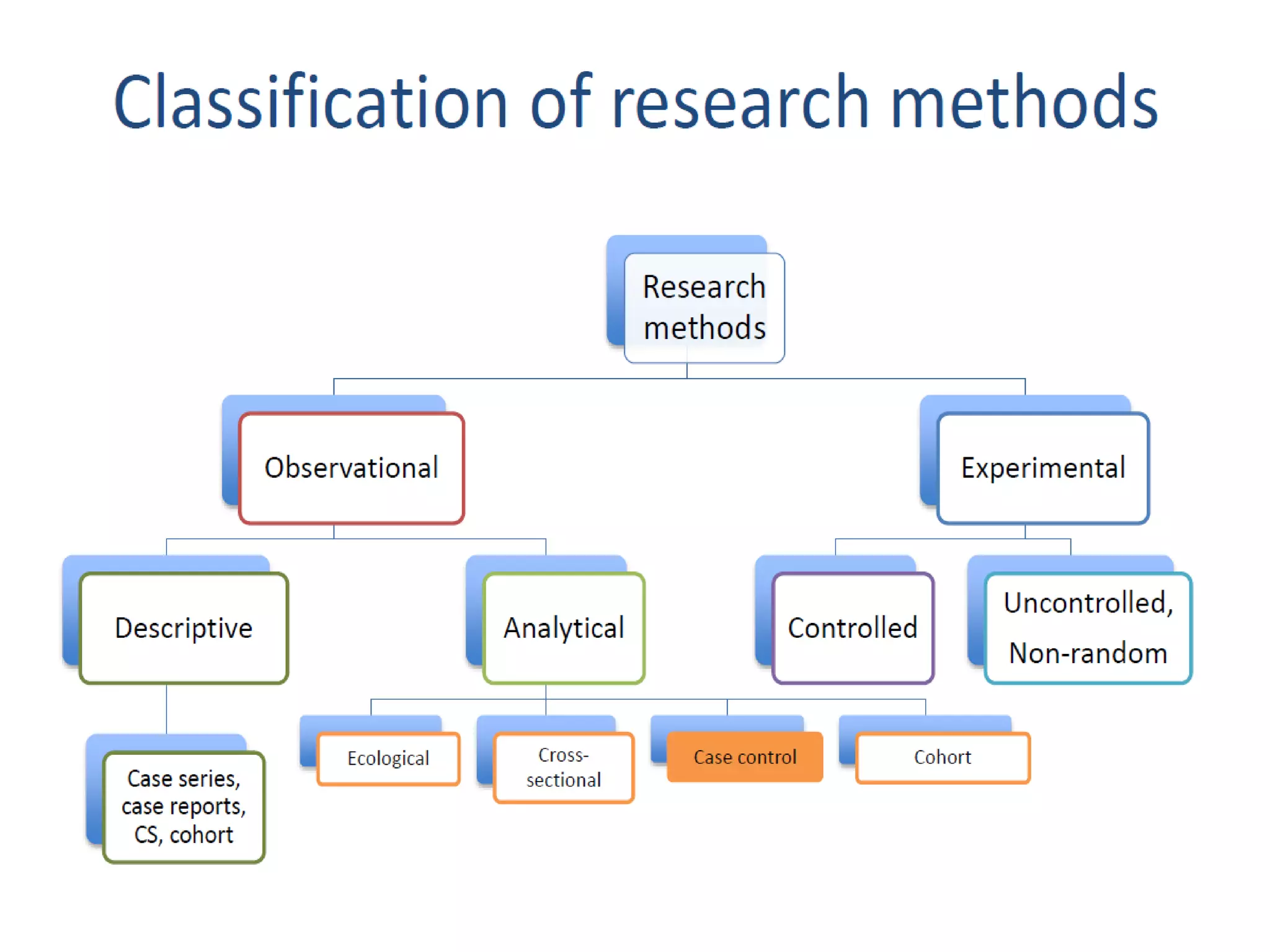 Classification of research methods

Research methods

Observational

Experimental

Descriptive

Analytical

Controlled

Uncontrolled, Non-random

Case series, case reports, CS, cohort

Ecological

Cross-sectional

Case control

Cohort